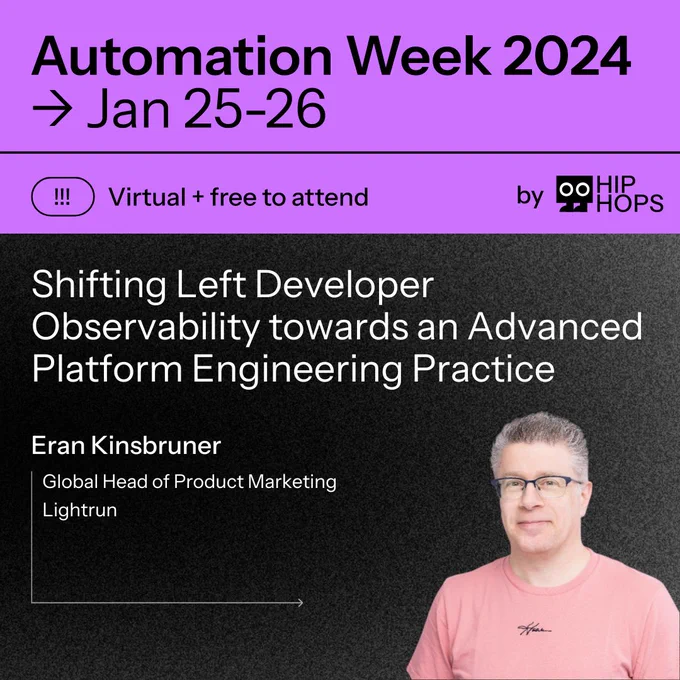 Automation Week 2024
→ Jan 25-26

!!! Virtual + free to attend

by HIP HOPS

Shifting Left Developer Observability towards an Advanced Platform Engineering Practice

Eran Kinsbruner

Global Head of Product Marketing
Lightrun